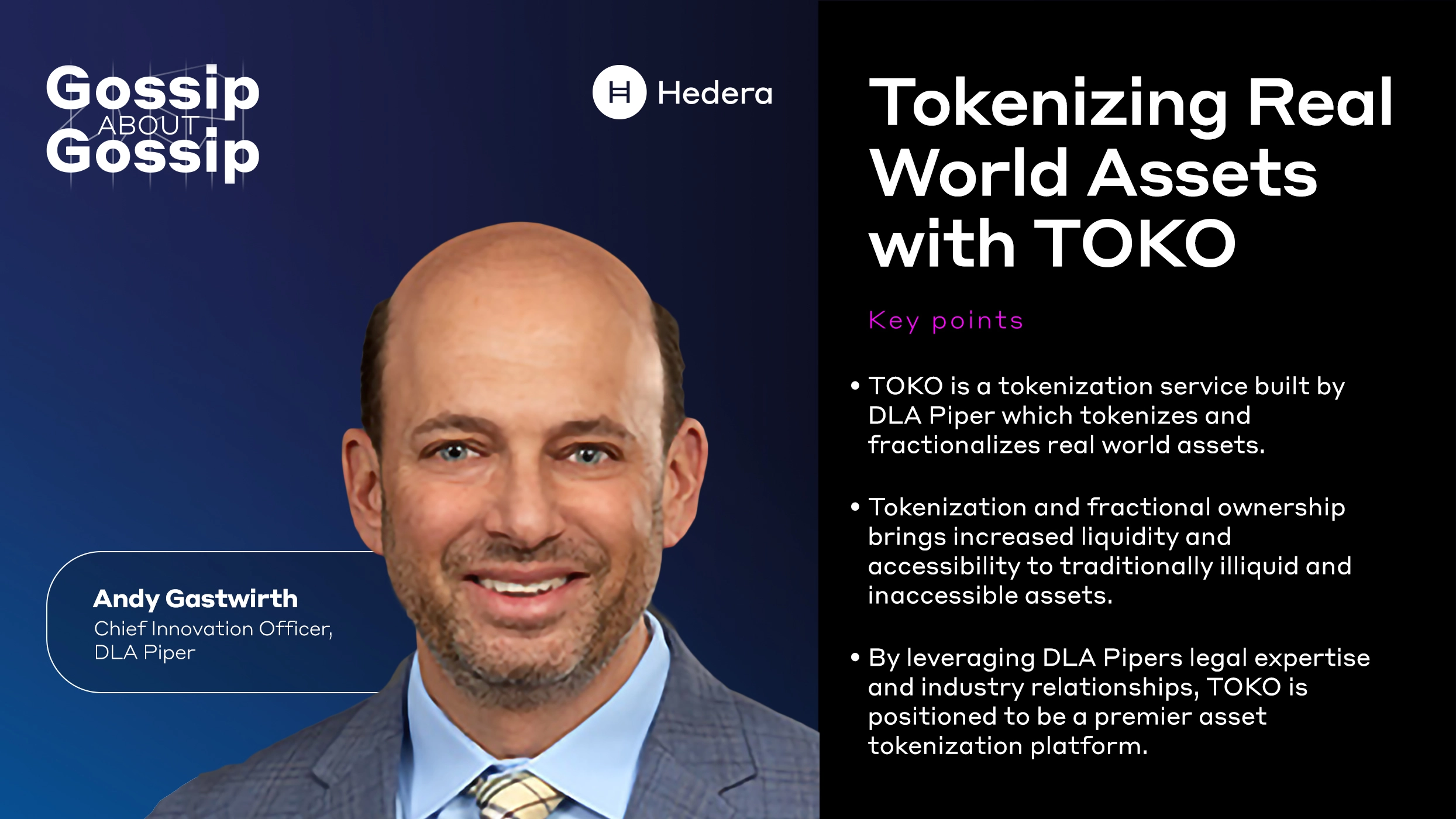 Gossip ABOUT Gossip

Hedera

Andy Gastwirth
Chief Innovation Officer, DLA Piper

Tokenizing Real World Assets with TOKO

Key points

• TOKO is a tokenization service built by DLA Piper which tokenizes and fractionalizes real world assets.

• Tokenization and fractional ownership brings increased liquidity and accessibility to traditionally illiquid and inaccessible assets.

• By leveraging DLA Pipers legal expertise and industry relationships, TOKO is positioned to be a premier asset tokenization platform.